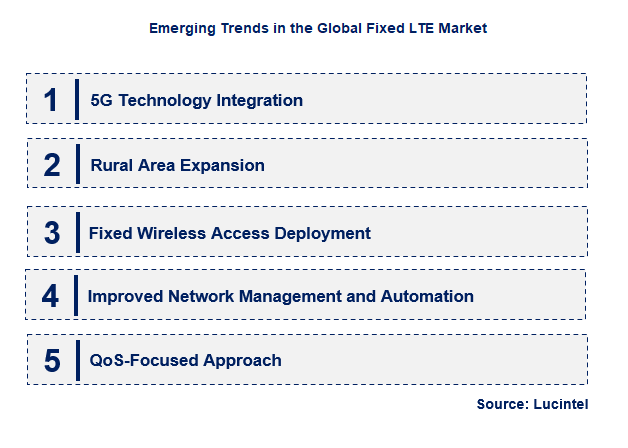 Emerging Trends in the Global Fixed LTE Market

1 5G Technology Integration

2 Rural Area Expansion

3 Fixed Wireless Access Deployment

4 Improved Network Management and Automation

5 QoS-Focused Approach

Source: Lucintel